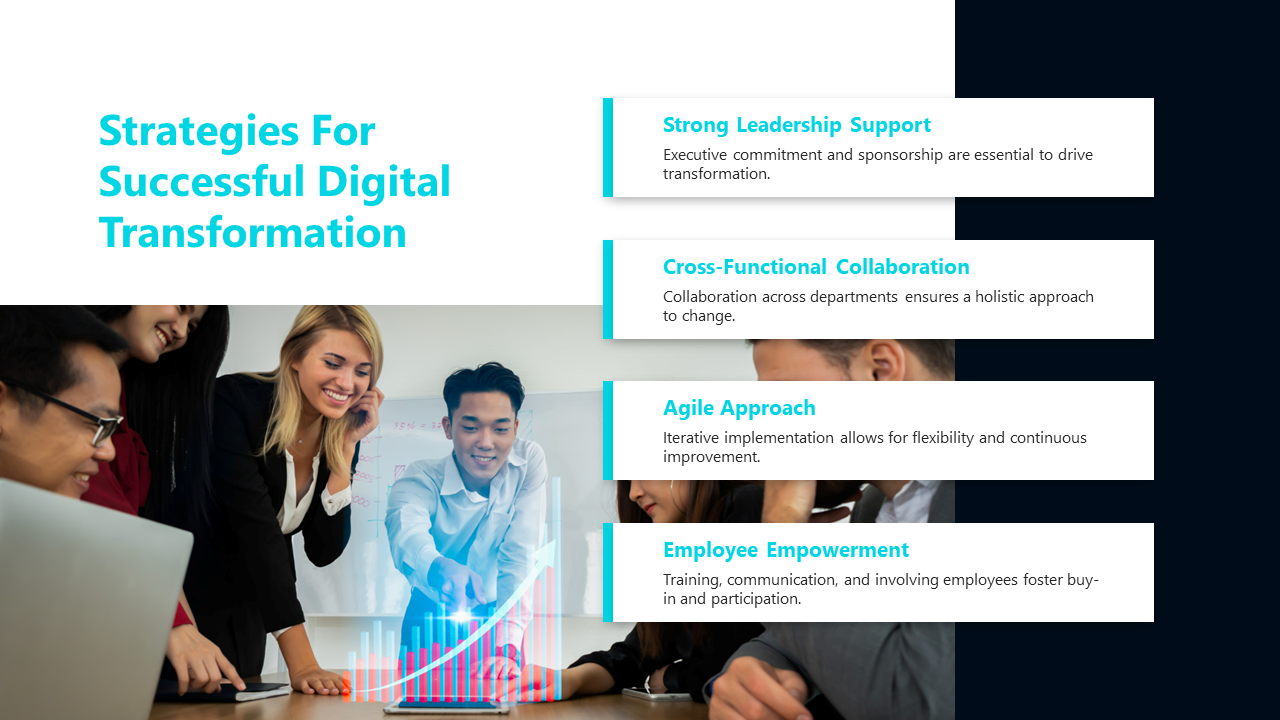 Strategies For Successful Digital Transformation

Strong Leadership Support

Executive commitment and sponsorship are essential to drive transformation.

Cross-Functional Collaboration

Collaboration across departments ensures a holistic approach to change.

Agile Approach

Iterative implementation allows for flexibility and continuous improvement.

Employee Empowerment

Training, communication, and involving employees foster buy-in and participation.